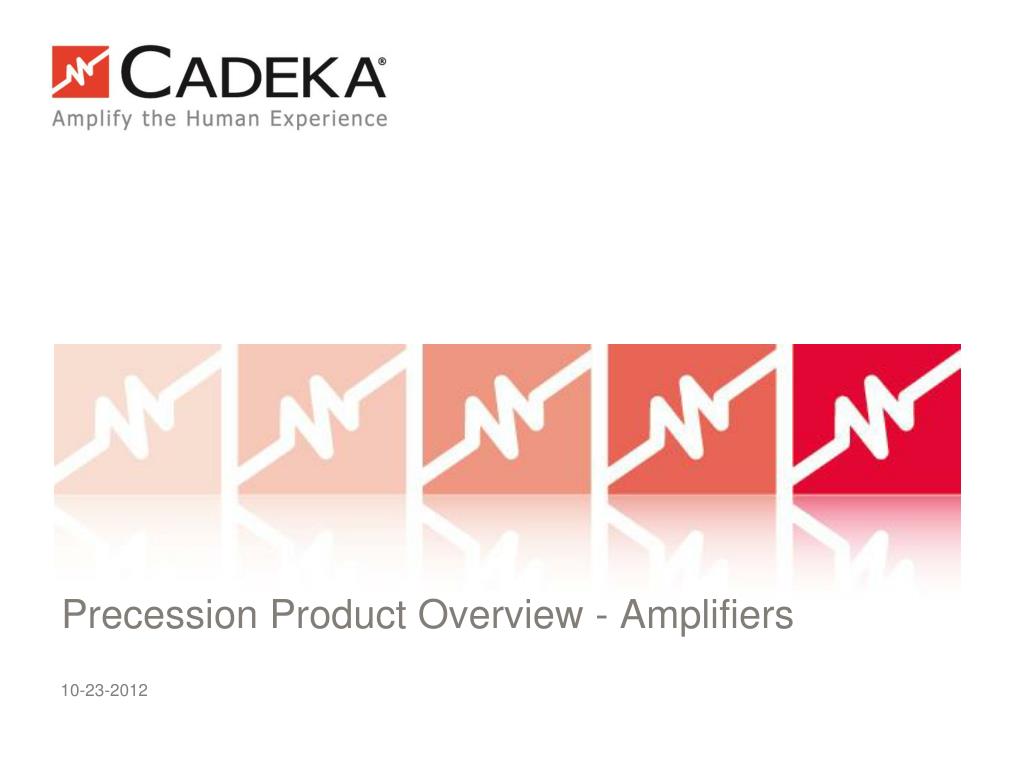 CADEKA®
Amplify the Human Experience

Precession Product Overview - Amplifiers

10-23-2012